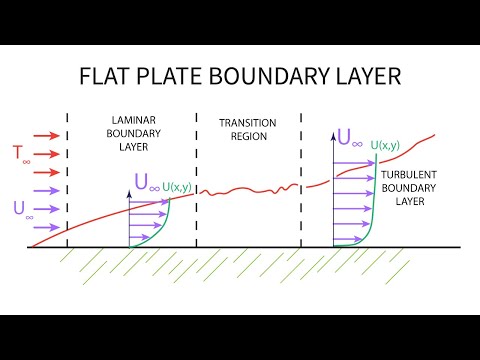 FLAT PLATE BOUNDARY LAYER

LAMINAR BOUNDARY LAYER

TRANSITION REGION

$T_\infty$

$U_\infty$

$U_\infty$ U(x,y)

$U_\infty$ U(x,y)

TURBULENT BOUNDARY LAYER